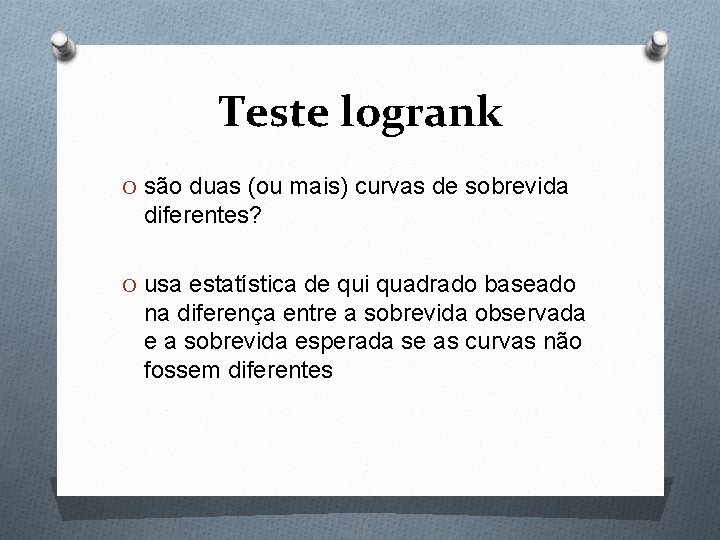 Teste logrank

O são duas (ou mais) curvas de sobrevida diferentes?

O usa estatística de qui quadrado baseado na diferença entre a sobrevida observada e a sobrevida esperada se as curvas não fossem diferentes